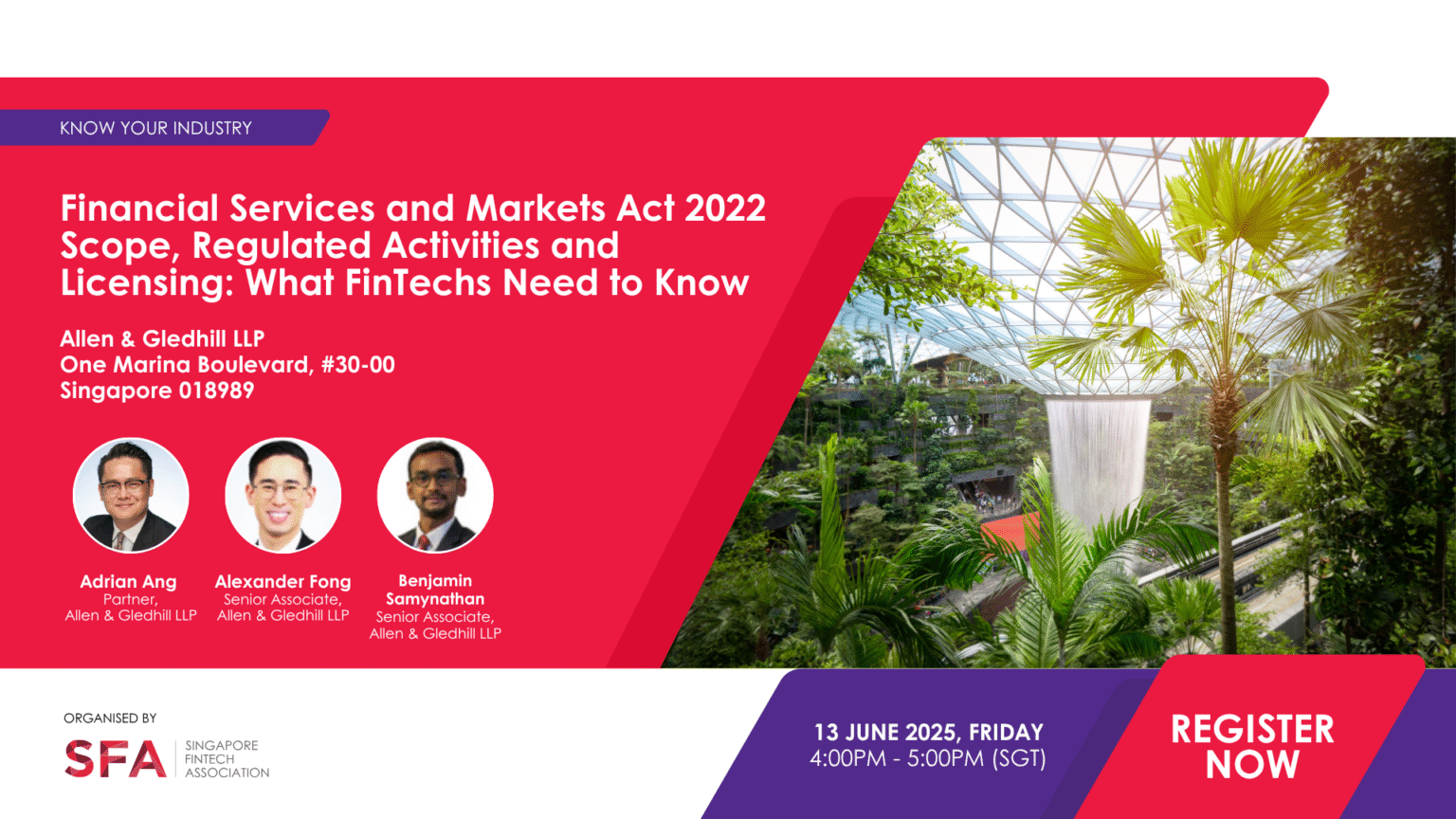 KNOW YOUR INDUSTRY

Financial Services and Markets Act 2022 Scope, Regulated Activities and Licensing: What FinTechs Need to Know

Allen & Gledhill LLP
One Marina Boulevard, #30-00
Singapore 018989

Adrian Ang
Partner,
Allen & Gledhill LLP

Alexander Fong
Senior Associate,
Allen & Gledhill LLP

Benjamin Samynathan
Senior Associate,
Allen & Gledhill LLP

ORGANISED BY
SFA SINGAPORE FINTECH ASSOCIATION

13 JUNE 2025, FRIDAY
4:00PM - 5:00PM (SGT)

REGISTER NOW